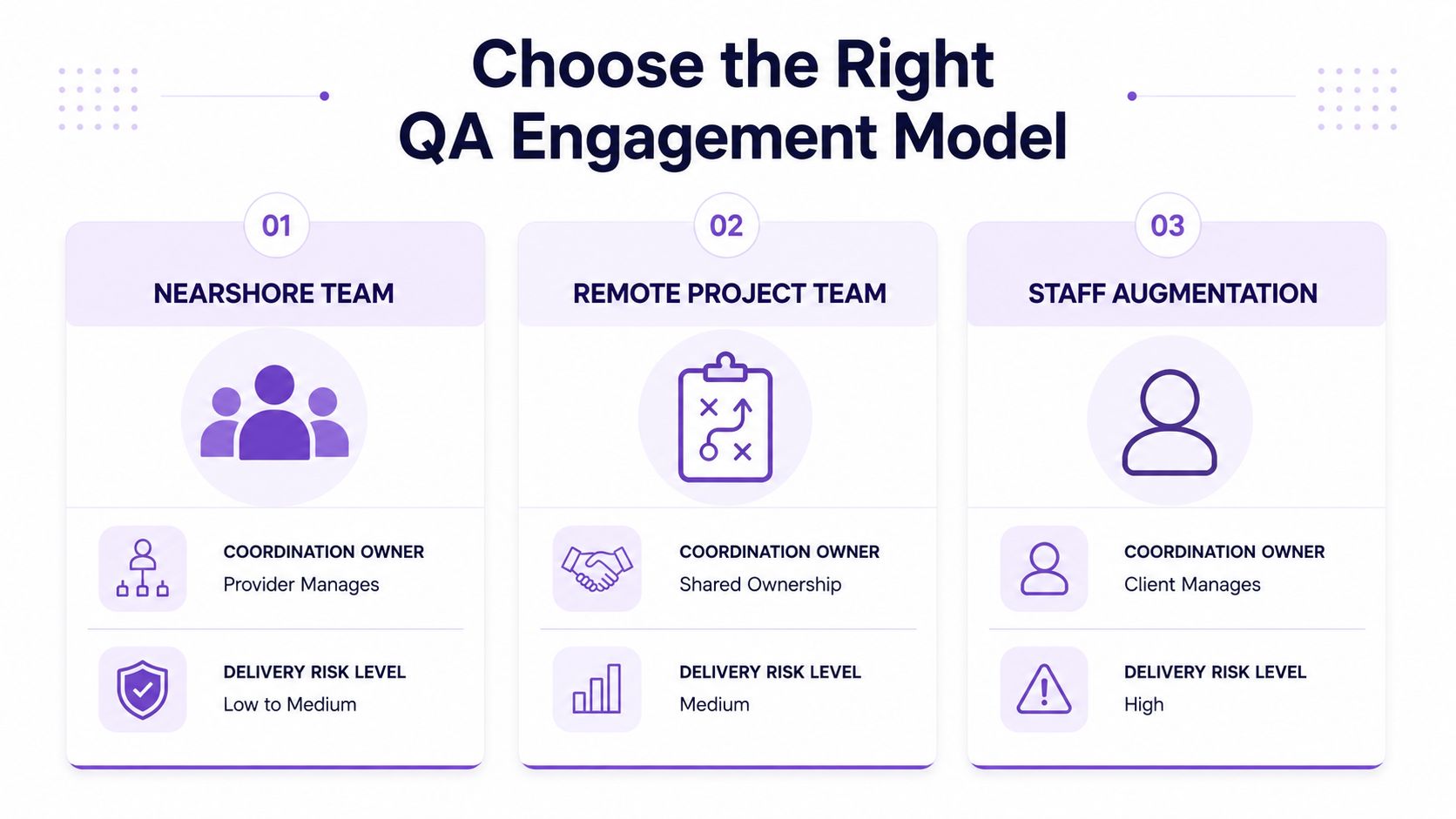 Choose the Right QA Engagement Model

01

NEARSHORE TEAM

COORDINATION OWNER
Provider Manages

DELIVERY RISK LEVEL
Low to Medium

02

REMOTE PROJECT TEAM

COORDINATION OWNER
Shared Ownership

DELIVERY RISK LEVEL
Medium

03

STAFF AUGMENTATION

COORDINATION OWNER
Client Manages

DELIVERY RISK LEVEL
High